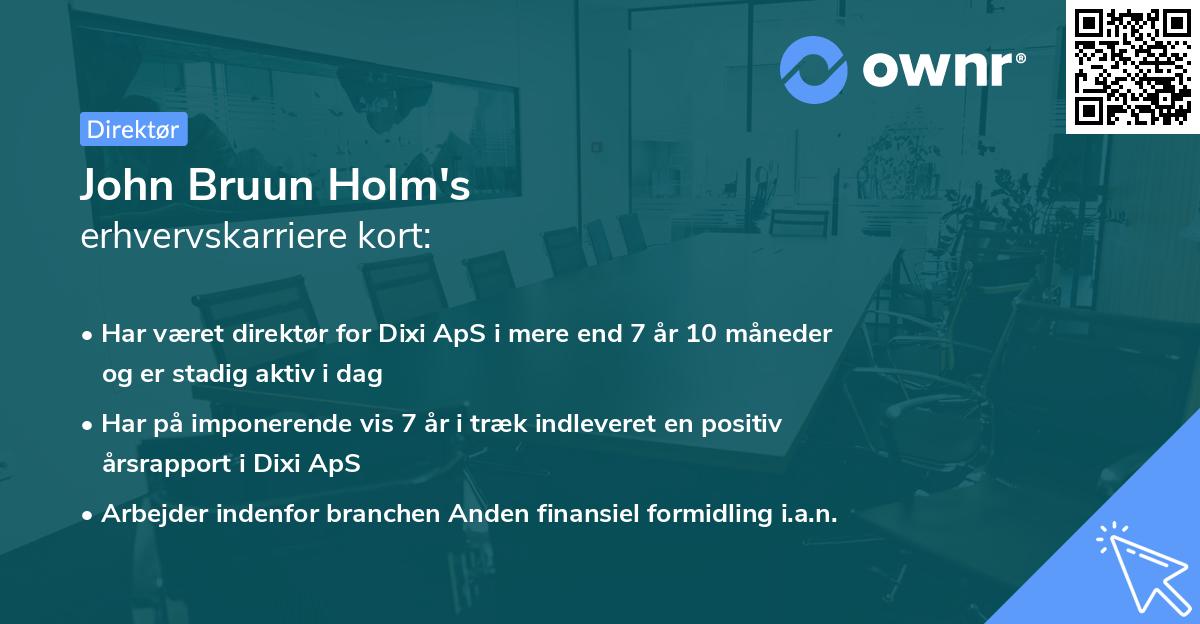 ownr®

Direktør

John Bruun Holm's
erhvervskarriere kort:

• Har været direktør for Dixi ApS i mere end 7 år 10 måneder og er stadig aktiv i dag

• Har på imponerende vis 7 år i træk indleveret en positiv årsrapport i Dixi ApS

• Arbejder indenfor branchen Anden finansiel formidling i.a.n.